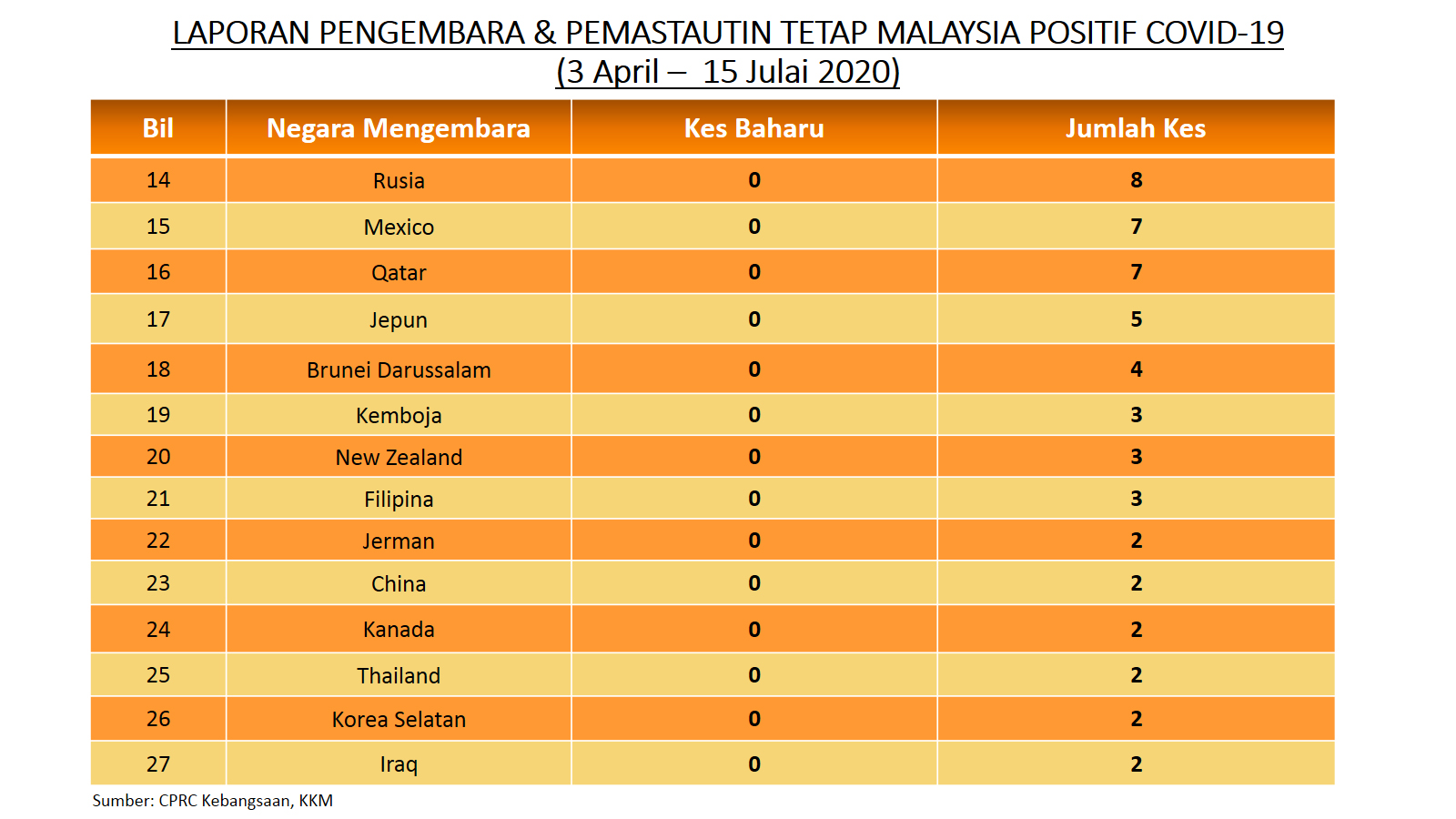 LAPORAN PENGEMBARA & PEMASTAUTIN TETAP MALAYSIA POSITIF COVID-19
(3 April – 15 Julai 2020)

| Bil | Negara Mengembara | Kes Baharu | Jumlah Kes |
|---|---|---|---|
| 14 | Rusia | 0 | 8 |
| 15 | Mexico | 0 | 7 |
| 16 | Qatar | 0 | 7 |
| 17 | Jepun | 0 | 5 |
| 18 | Brunei Darussalam | 0 | 4 |
| 19 | Kemboja | 0 | 3 |
| 20 | New Zealand | 0 | 3 |
| 21 | Filipina | 0 | 3 |
| 22 | Jerman | 0 | 2 |
| 23 | China | 0 | 2 |
| 24 | Kanada | 0 | 2 |
| 25 | Thailand | 0 | 2 |
| 26 | Korea Selatan | 0 | 2 |
| 27 | Iraq | 0 | 2 |

Sumber: CPRC Kebangsaan, KKM